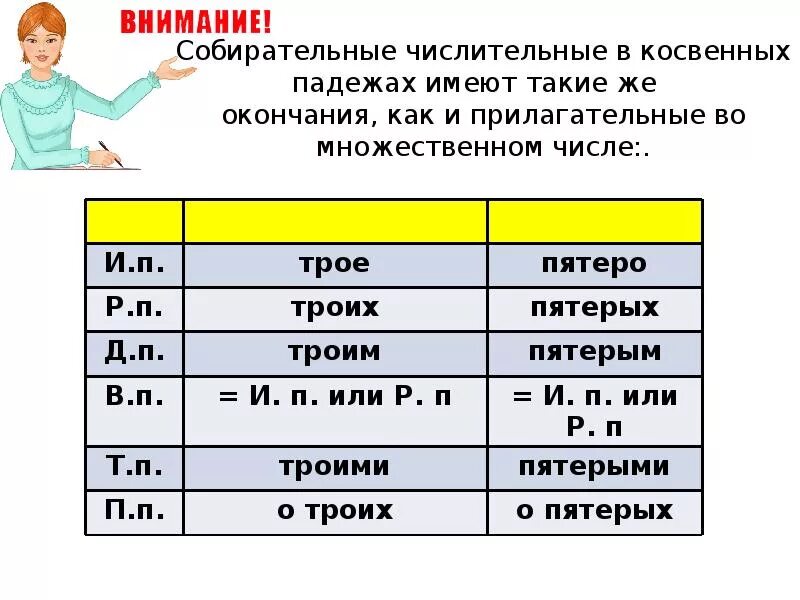 ВНИМАНИЕ!

Собирательные числительные в косвенных падежах имеют такие же окончания, как и прилагательные во множественном числе:.

| | | |
|---|---|---|
| И.п. | трое | пятеро |
| Р.п. | троих | пятерых |
| Д.п. | троим | пятерым |
| В.п. | = И. п. или Р. п | = И. п. или Р. п |
| Т.п. | троими | пятерыми |
| П.п. | о троих | о пятерых |